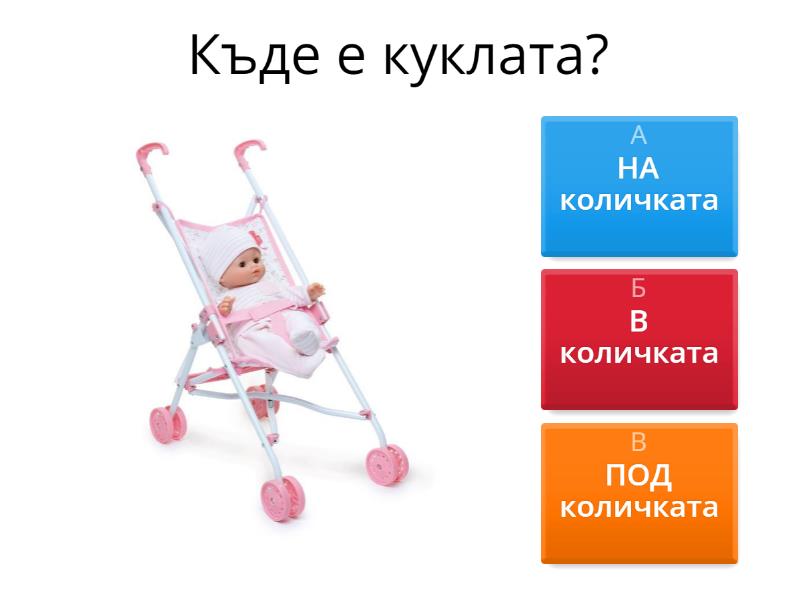 Къде е куклата?

А
НА количката

Б
В количката

В
ПОД количката